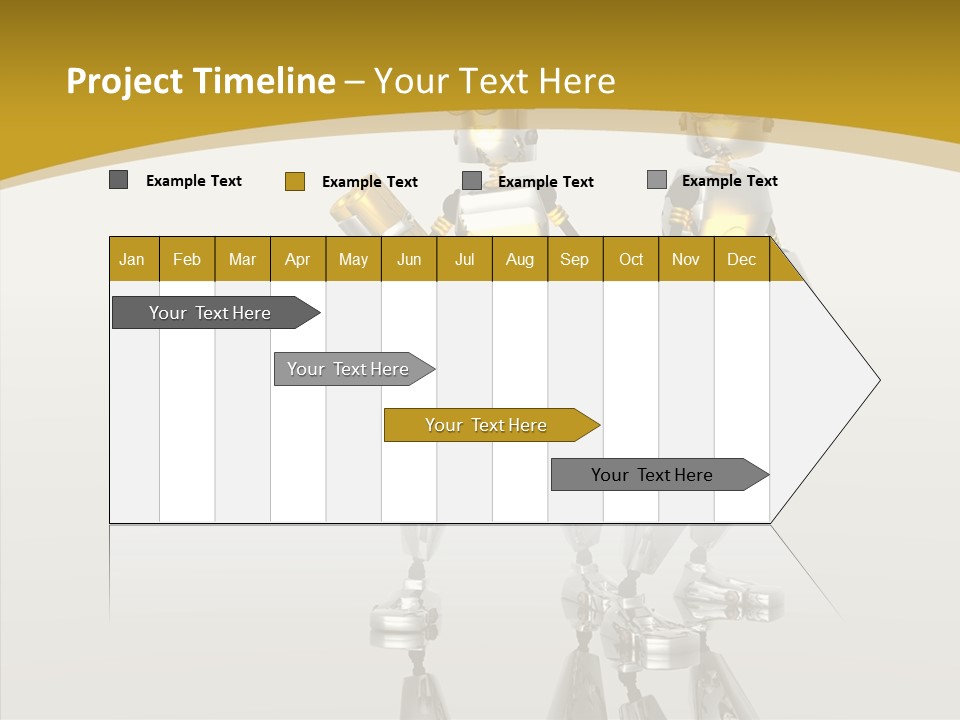 Project Timeline – Your Text Here

Example Text
Example Text
Example Text
Example Text

| Jan | Feb | Mar | Apr | May | Jun | Jul | Aug | Sep | Oct | Nov | Dec |
|---|---|---|---|---|---|---|---|---|---|---|---|

Your Text Here

Your Text Here

Your Text Here

Your Text Here